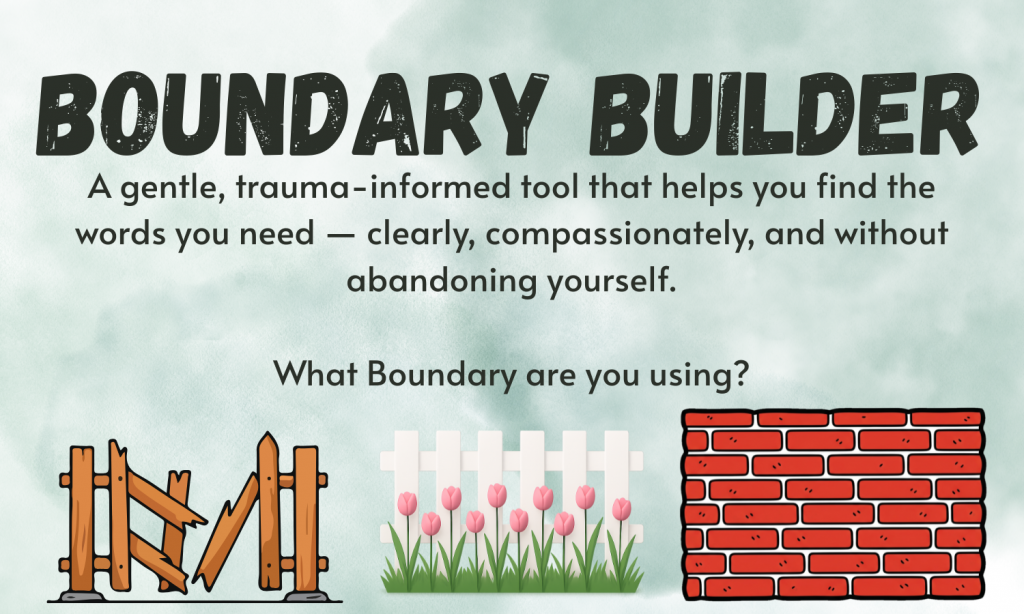 BOUNDARY BUILDER

A gentle, trauma-informed tool that helps you find the words you need — clearly, compassionately, and without abandoning yourself.

What Boundary are you using?